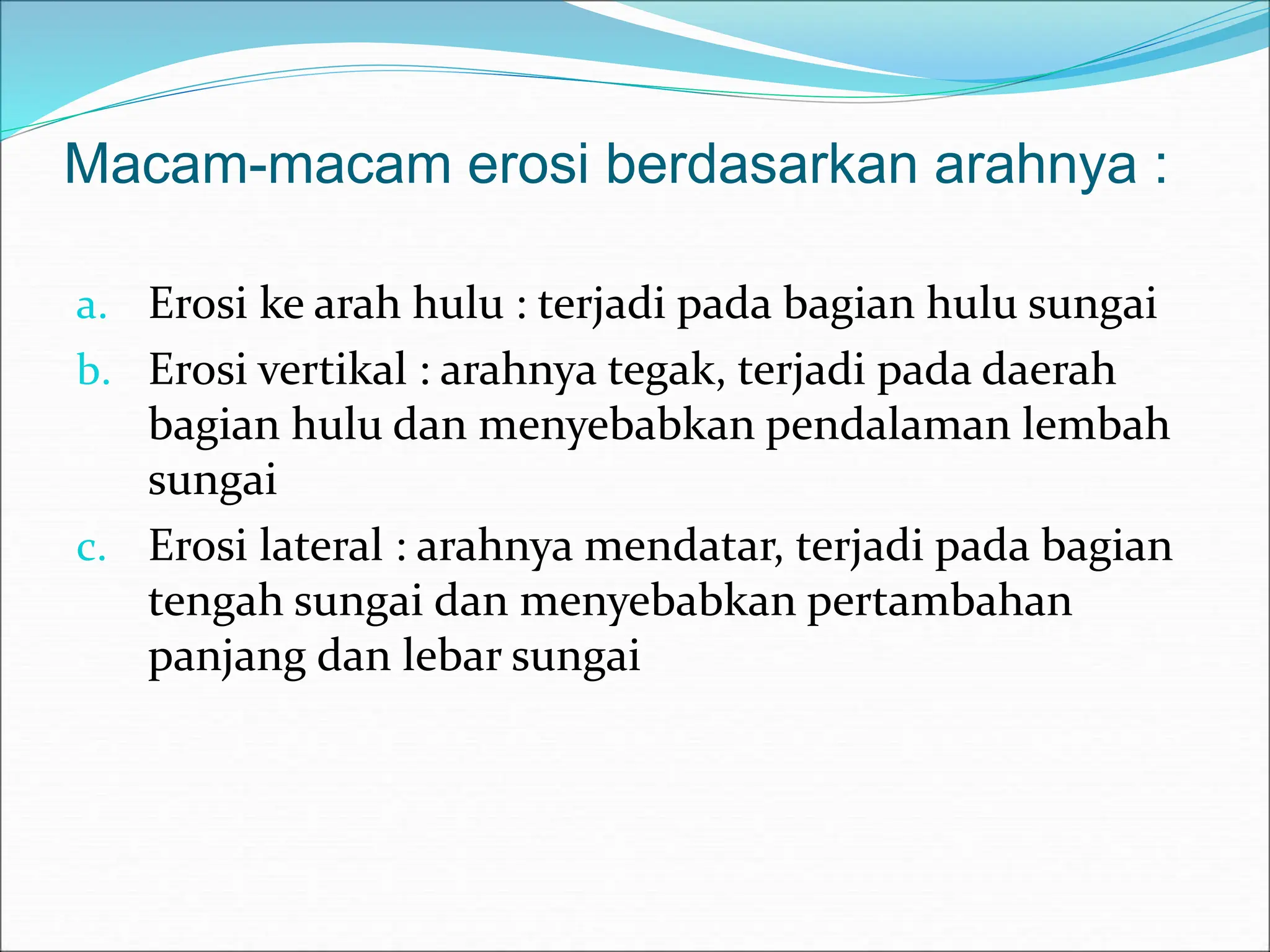 Macam-macam erosi berdasarkan arahnya :

a. Erosi ke arah hulu : terjadi pada bagian hulu sungai
b. Erosi vertikal : arahnya tegak, terjadi pada daerah bagian hulu dan menyebabkan pendalaman lembah sungai
c. Erosi lateral : arahnya mendatar, terjadi pada bagian tengah sungai dan menyebabkan pertambahan panjang dan lebar sungai